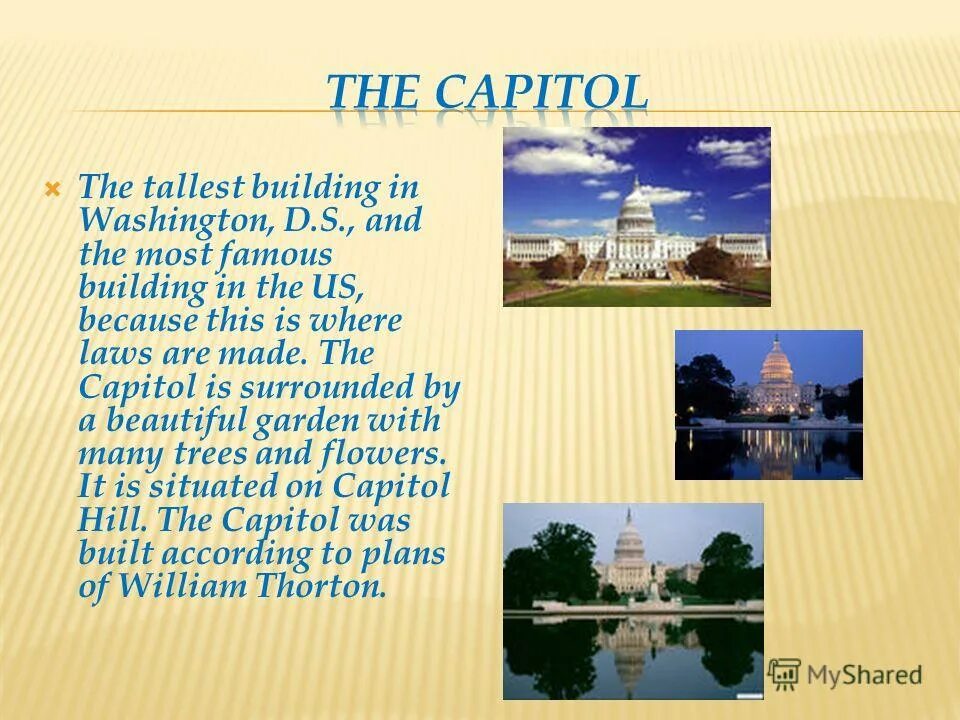 THE CAPITOL

The tallest building in Washington, D.S., and the most famous building in the US, because this is where laws are made. The Capitol is surrounded by a beautiful garden with many trees and flowers. It is situated on Capitol Hill. The Capitol was built according to plans of William Thorton.

MyShared